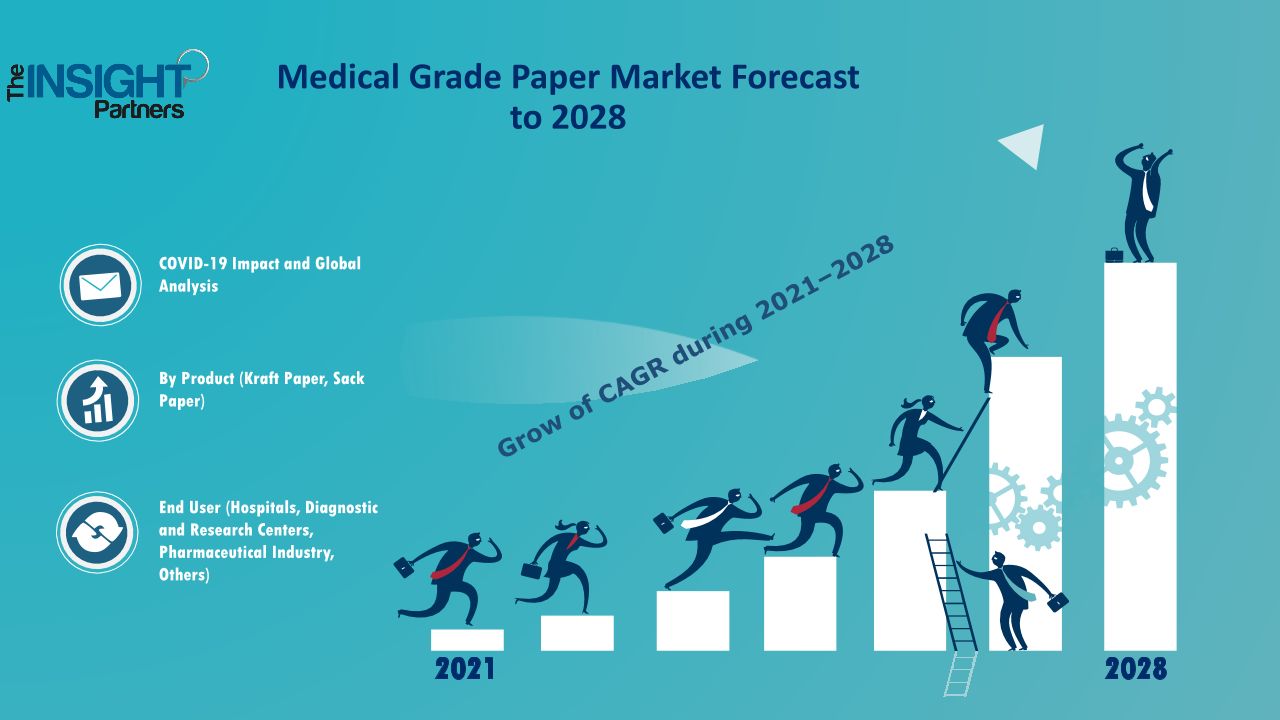 The INSIGHT Partners

Medical Grade Paper Market Forecast to 2028

COVID-19 Impact and Global Analysis

By Product (Kraft Paper, Sack Paper)

End User (Hospitals, Diagnostic and Research Centers, Pharmaceutical Industry, Others)

Grow of CAGR during 2021–2028

2021

2028